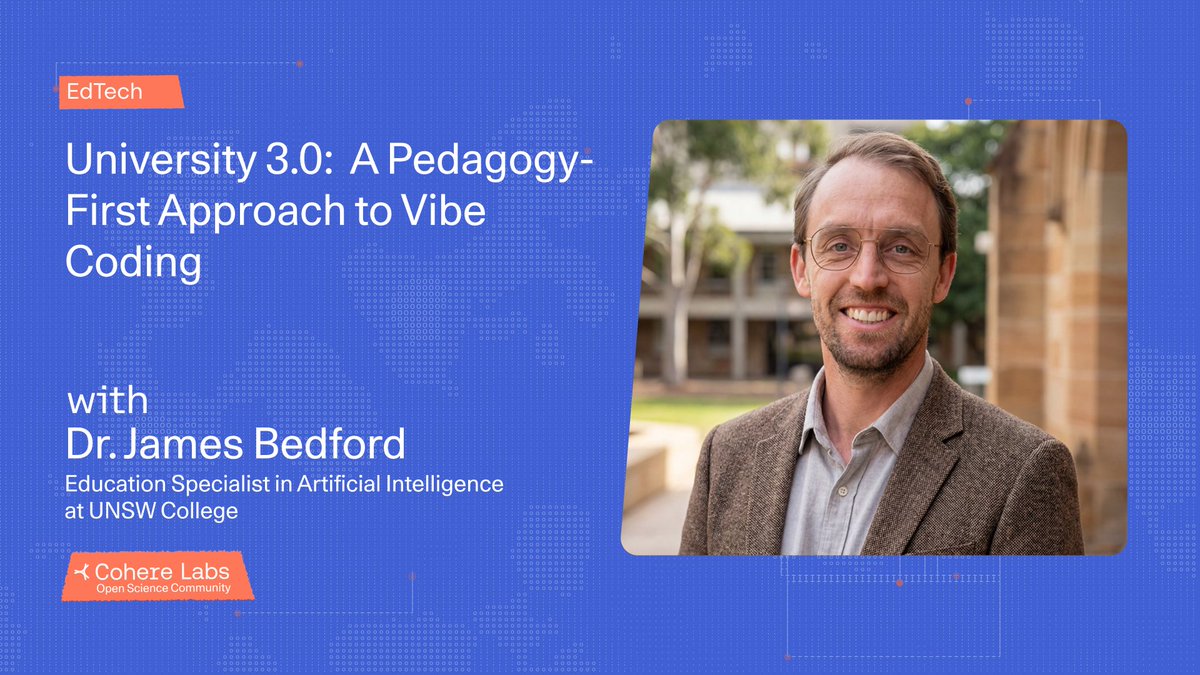 EdTech

University 3.0: A Pedagogy-First Approach to Vibe Coding

with
Dr. James Bedford
Education Specialist in Artificial Intelligence at UNSW College

Cohere Labs
Open Science Community